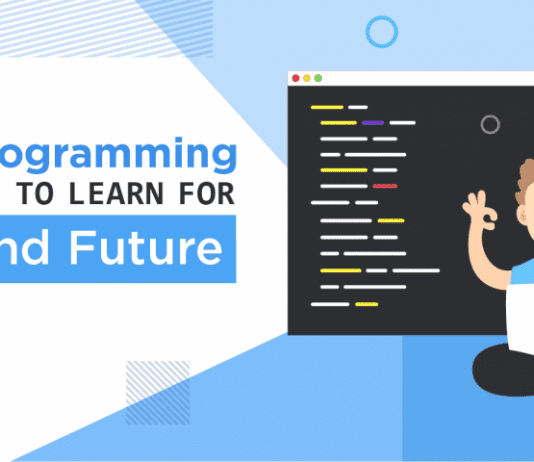 ogramming
TO LEARN FOR
nd Future